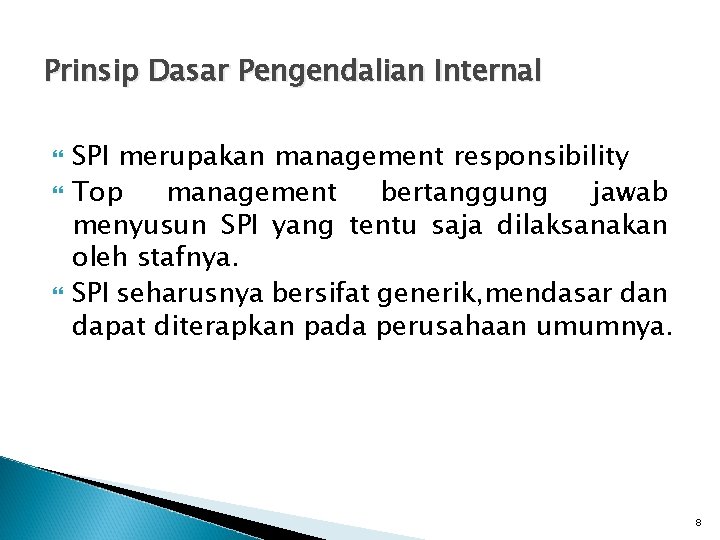 Prinsip Dasar Pengendalian Internal

SPI merupakan management responsibility

Top management bertanggung jawab menyusun SPI yang tentu saja dilaksanakan oleh stafnya.

SPI seharusnya bersifat generik,mendasar dan dapat diterapkan pada perusahaan umumnya.

8